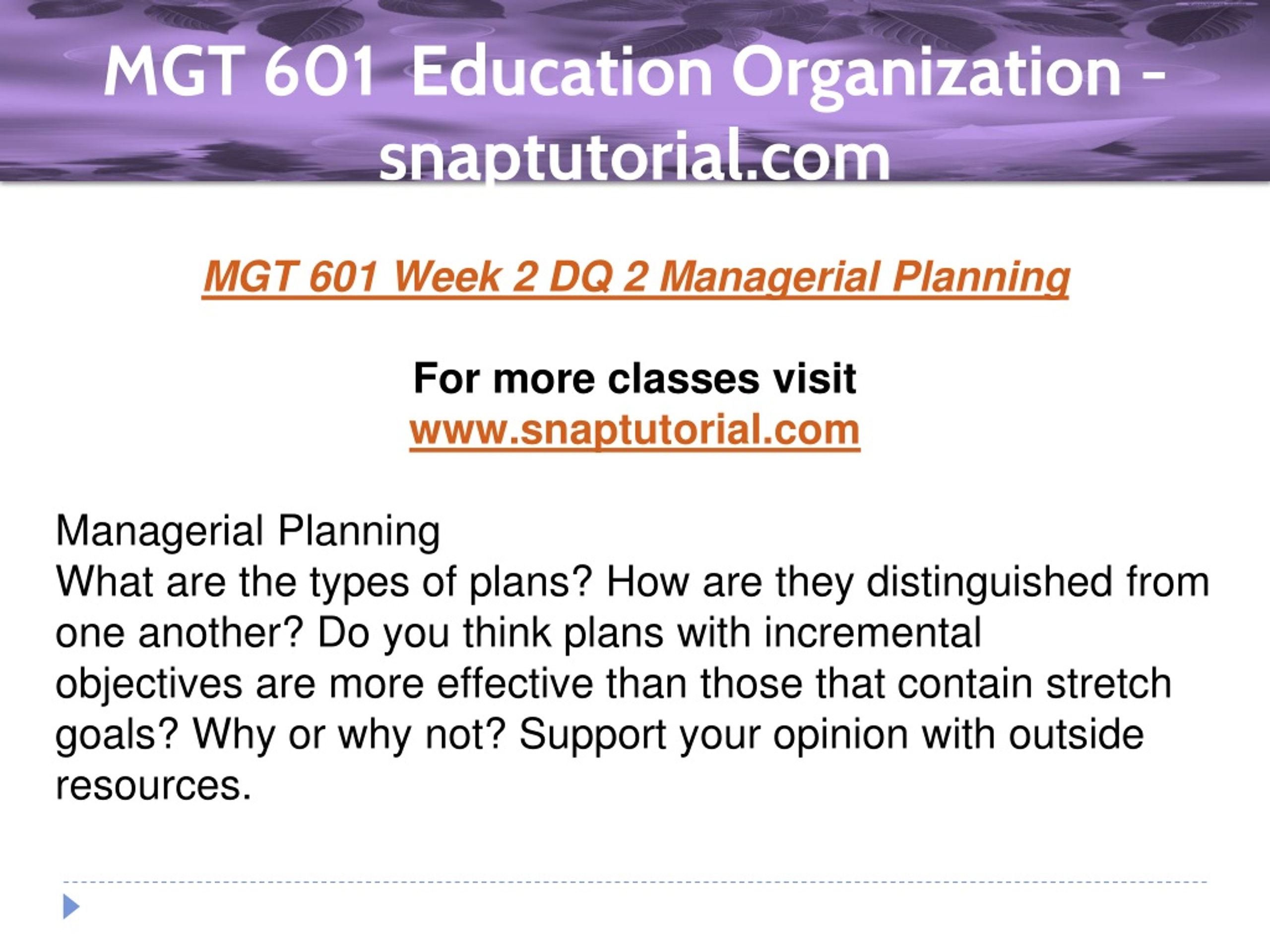 MGT 601 Education Organization – snaptutorial.com

MGT 601 Week 2 DQ 2 Managerial Planning

For more classes visit
www.snaptutorial.com

Managerial Planning
What are the types of plans? How are they distinguished from one another? Do you think plans with incremental objectives are more effective than those that contain stretch goals? Why or why not? Support your opinion with outside resources.